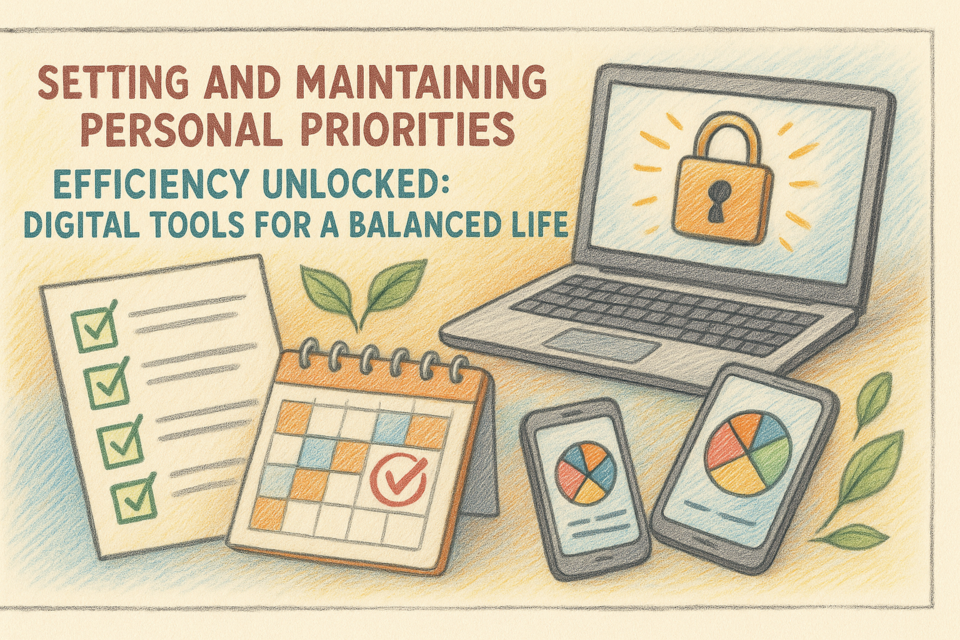 SETTING AND MAINTAINING PERSONAL PRIORITIES

EFFICIENCY UNLOCKED: DIGITAL TOOLS FOR A BALANCED LIFE